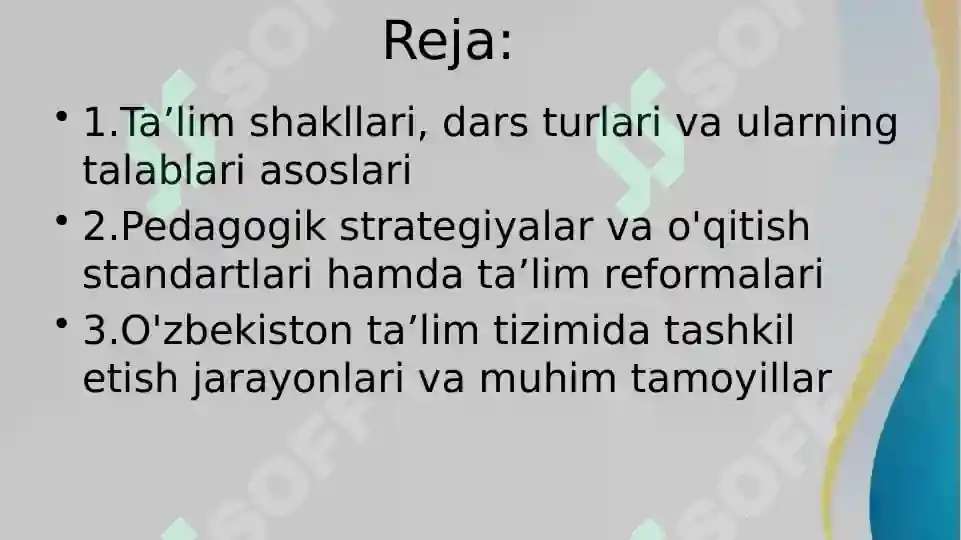 Reja:

• 1.Ta’lim shakllari, dars turlari va ularning talablari asoslari

• 2.Pedagogik strategiyalar va o'qitish standartlari hamda ta’lim reformalari

• 3.O'zbekiston ta’lim tizimida tashkil etish jarayonlari va muhim tamoyillar